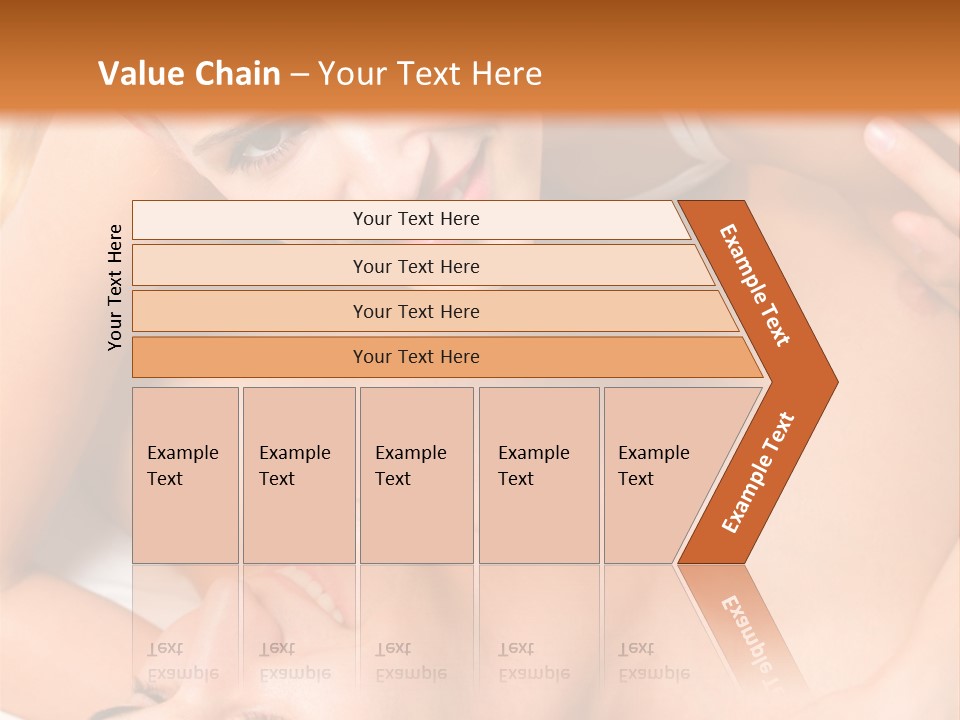 Value Chain – Your Text Here

Your Text Here

Your Text Here

Your Text Here

Your Text Here

Your Text Here

Example Text

Example Text

Example Text

Example Text

Example Text

Example Text

Example Text